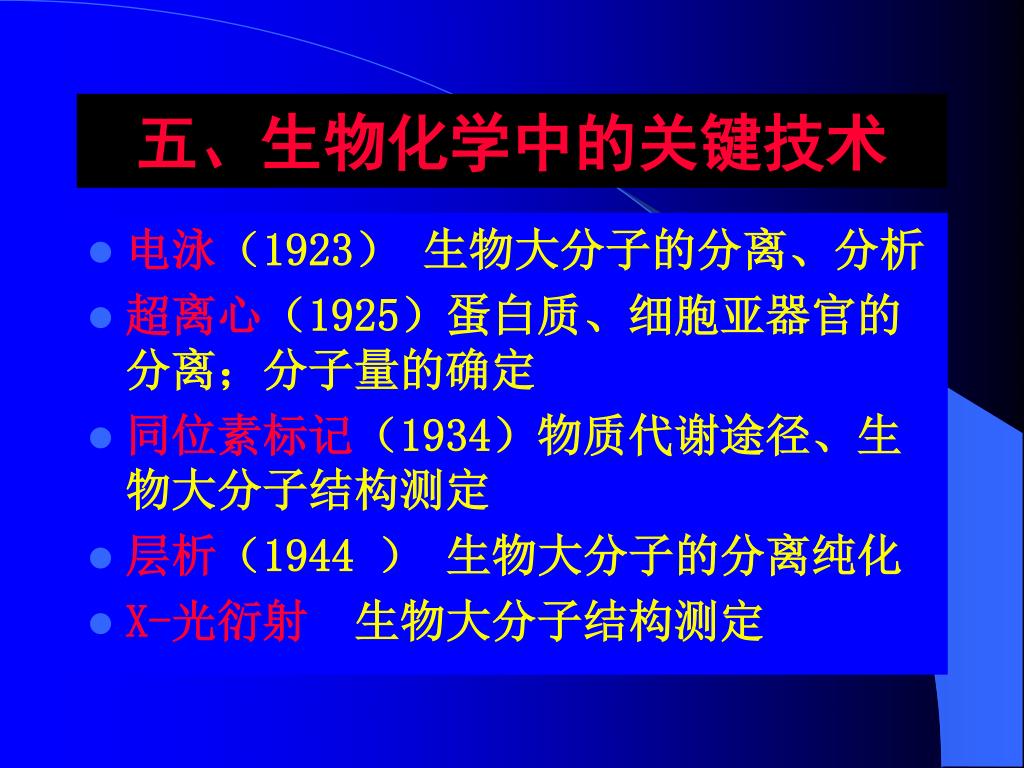 五、生物化学中的关键技术

- 电泳（1923） 生物大分子的分离、分析
- 超离心（1925）蛋白质、细胞亚器官的分离；分子量的确定
- 同位素标记（1934）物质代谢途径、生物大分子结构测定
- 层析（1944 ） 生物大分子的分离纯化
- X-光衍射 生物大分子结构测定